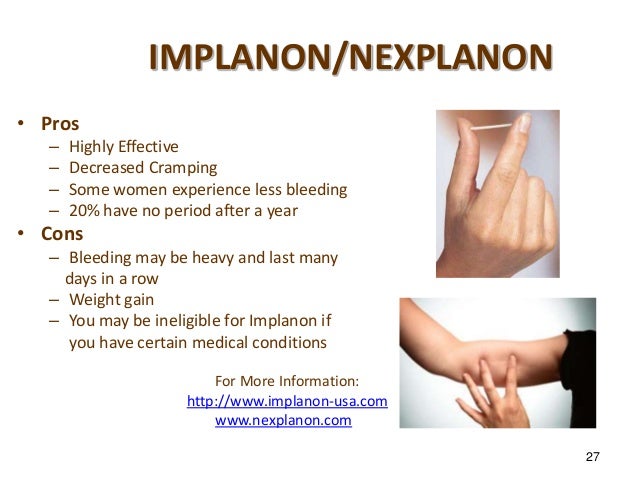 IMPLANON/NEXPLANON

• Pros
– Highly Effective
– Decreased Cramping
– Some women experience less bleeding
– 20% have no period after a year
• Cons
– Bleeding may be heavy and last many days in a row
– Weight gain
– You may be ineligible for Implanon if you have certain medical conditions

For More Information:
http://www.implanon-usa.com
www.nexplanon.com

27